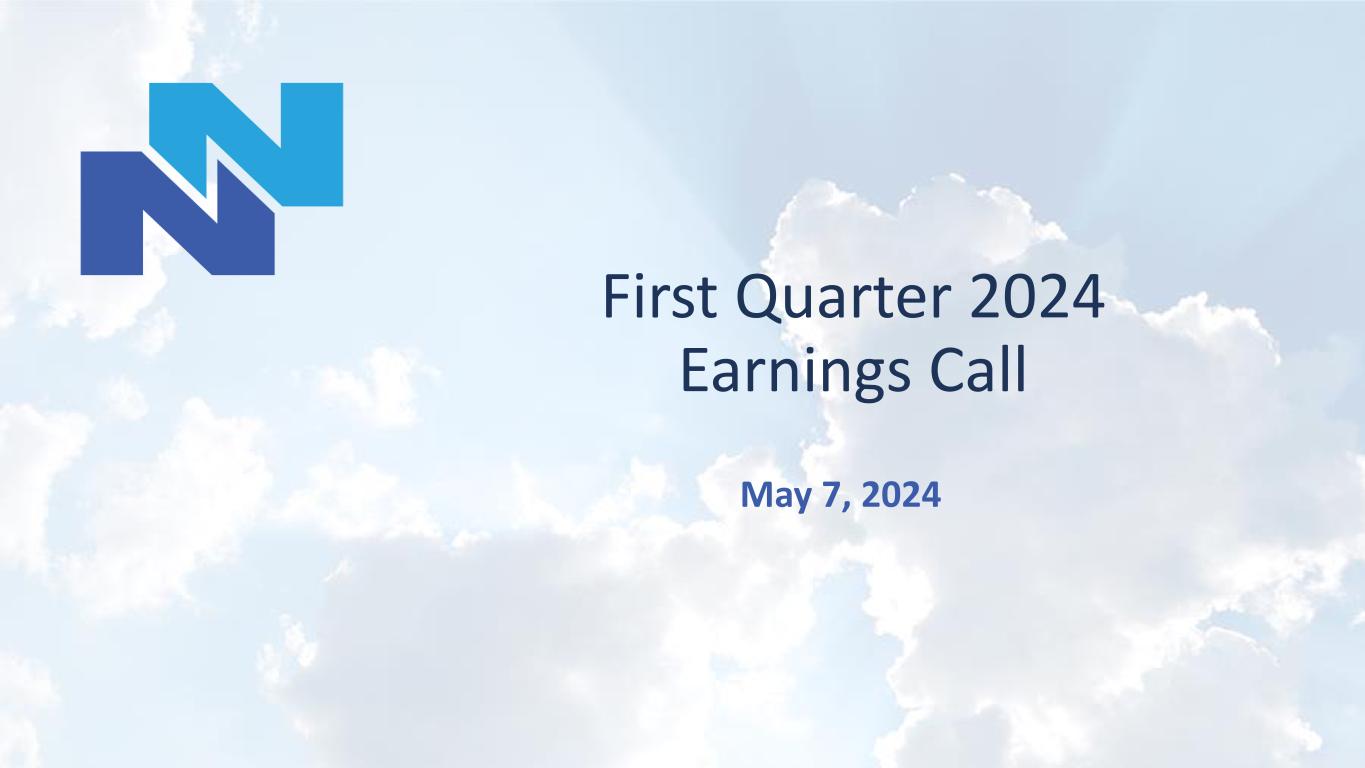 First Quarter 2024
Earnings Call

May 7, 2024